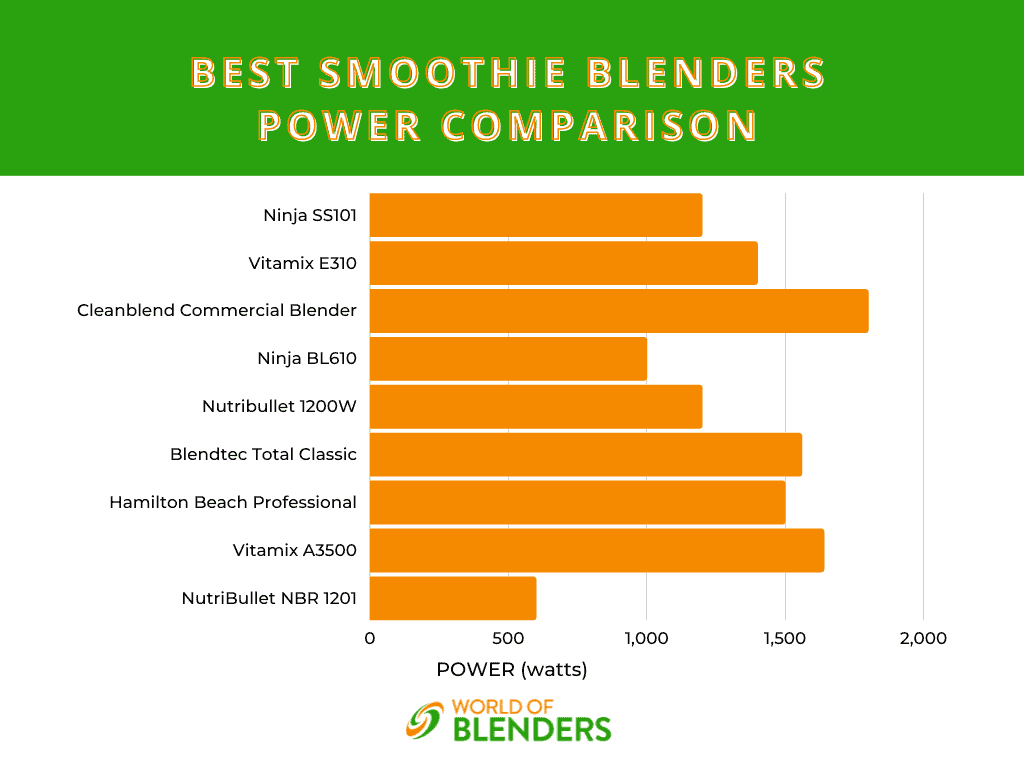 BEST SMOOTHIE BLENDERS POWER COMPARISON

Ninja SS101
Vitamix E310
Cleanblend Commercial Blender
Ninja BL610
Nutribullet 1200W
Blendtec Total Classic
Hamilton Beach Professional
Vitamix A3500
NutriBullet NBR 1201

0
500
1,000
1,500
2,000

POWER (watts)

WORLD OF BLENDERS